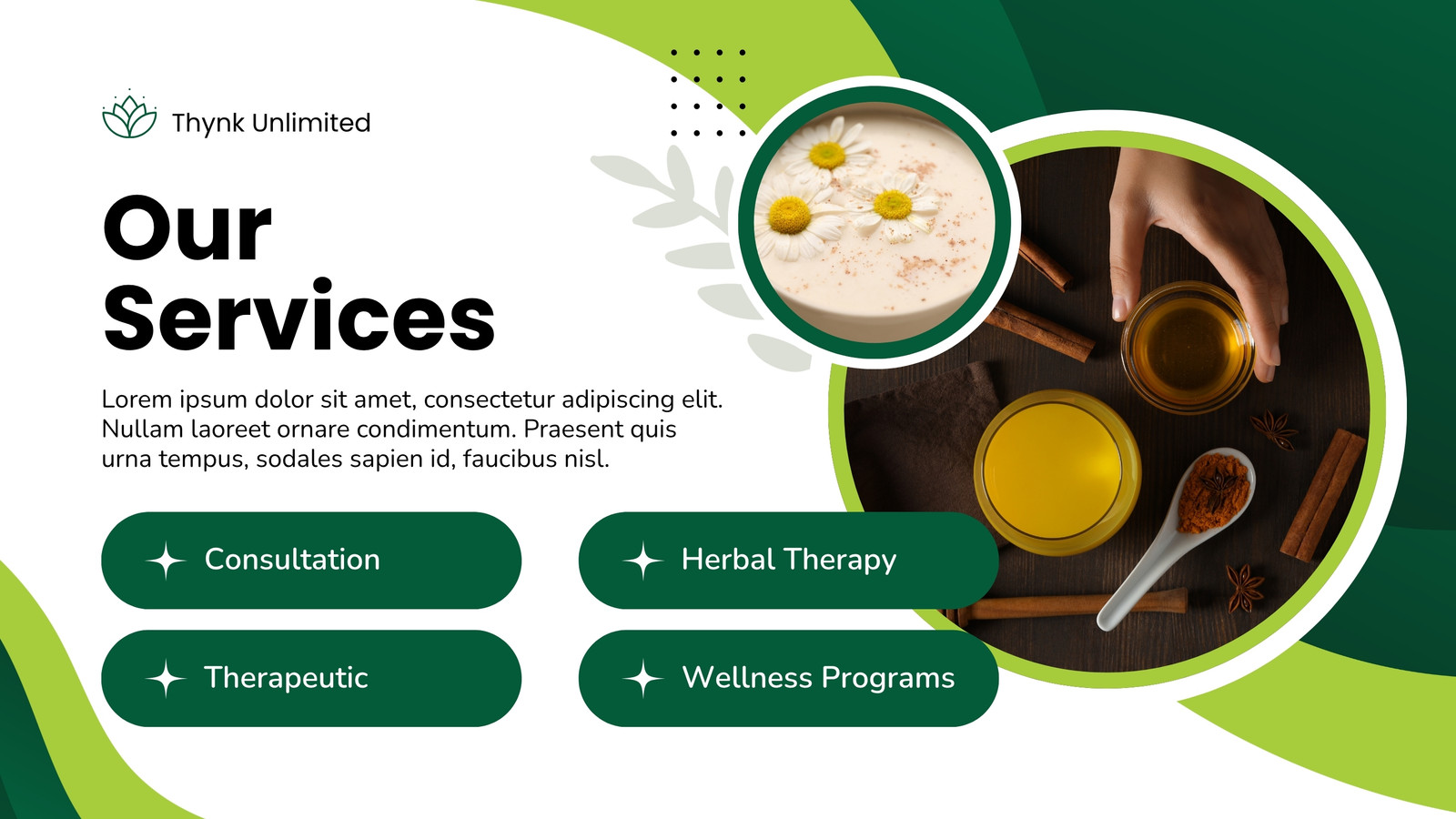 Thynk Unlimited

Our Services

Lorem ipsum dolor sit amet, consectetur adipiscing elit. Nullam laoreet ornare condimentum. Praesent quis urna tempus, sodales sapien id, faucibus nisl.

Consultation

Herbal Therapy

Therapeutic

Wellness Programs